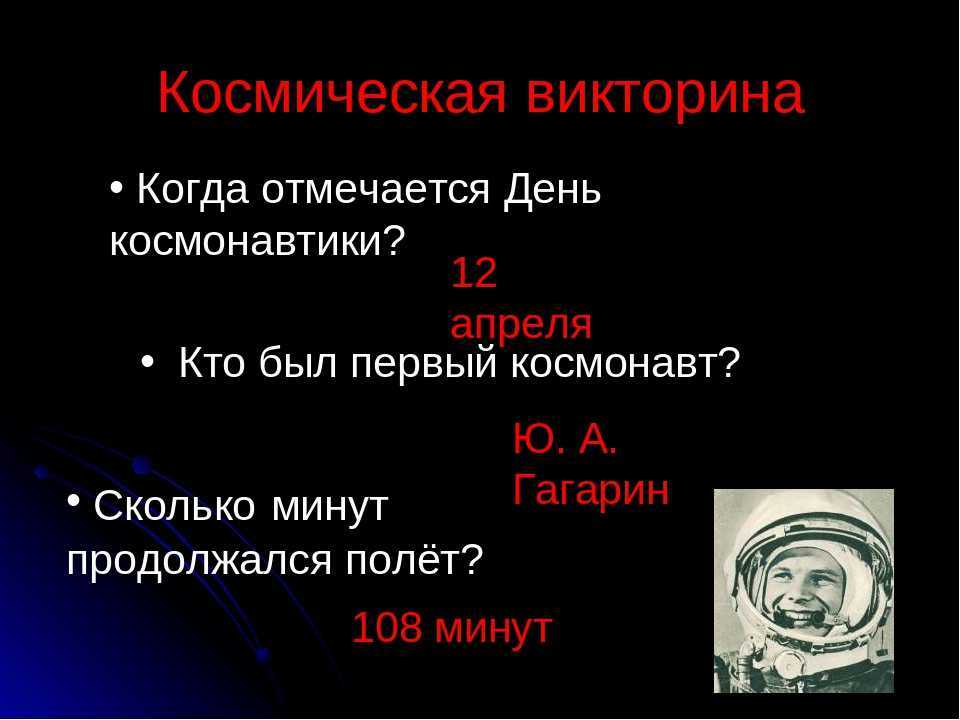 Космическая викторина

• Когда отмечается День космонавтики?

12 апреля

• Кто был первый космонавт?

Ю. А. Гагарин

• Сколько минут продолжался полёт?

108 минут